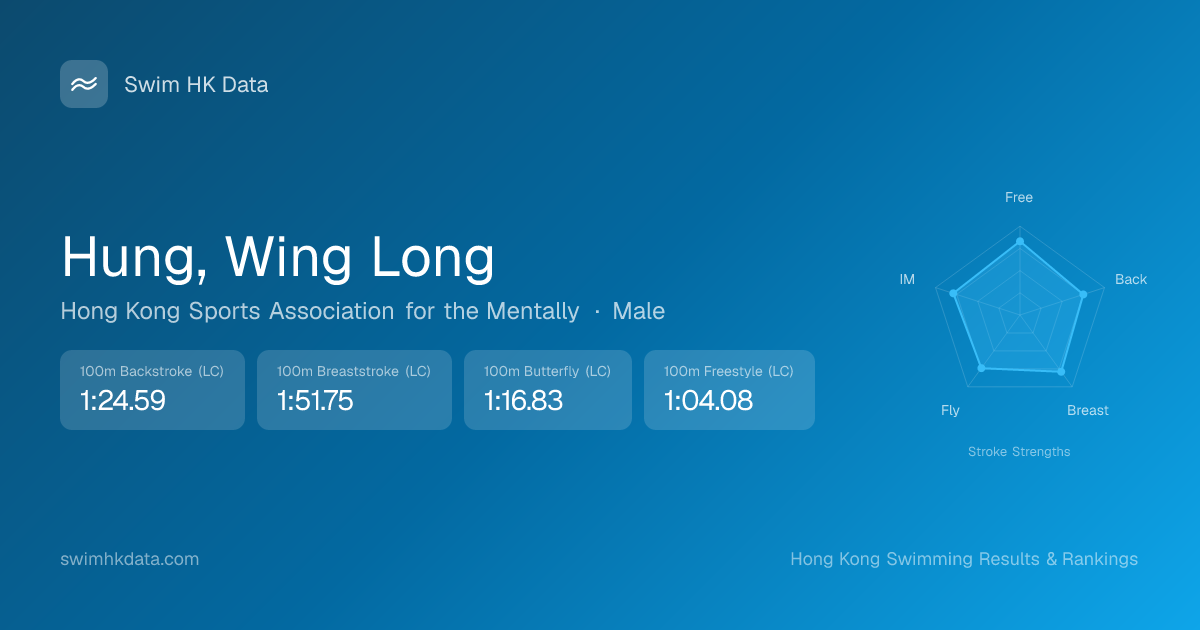 Swim HK Data

Hung, Wing Long

Hong Kong Sports Association for the Mentally · Male

100m Backstroke (LC)
1:24.59

100m Breaststroke (LC)
1:51.75

100m Butterfly (LC)
1:16.83

100m Freestyle (LC)
1:04.08

Free
Back
Breast
Fly
IM

Stroke Strengths

swimhkdata.com

Hong Kong Swimming Results & Rankings